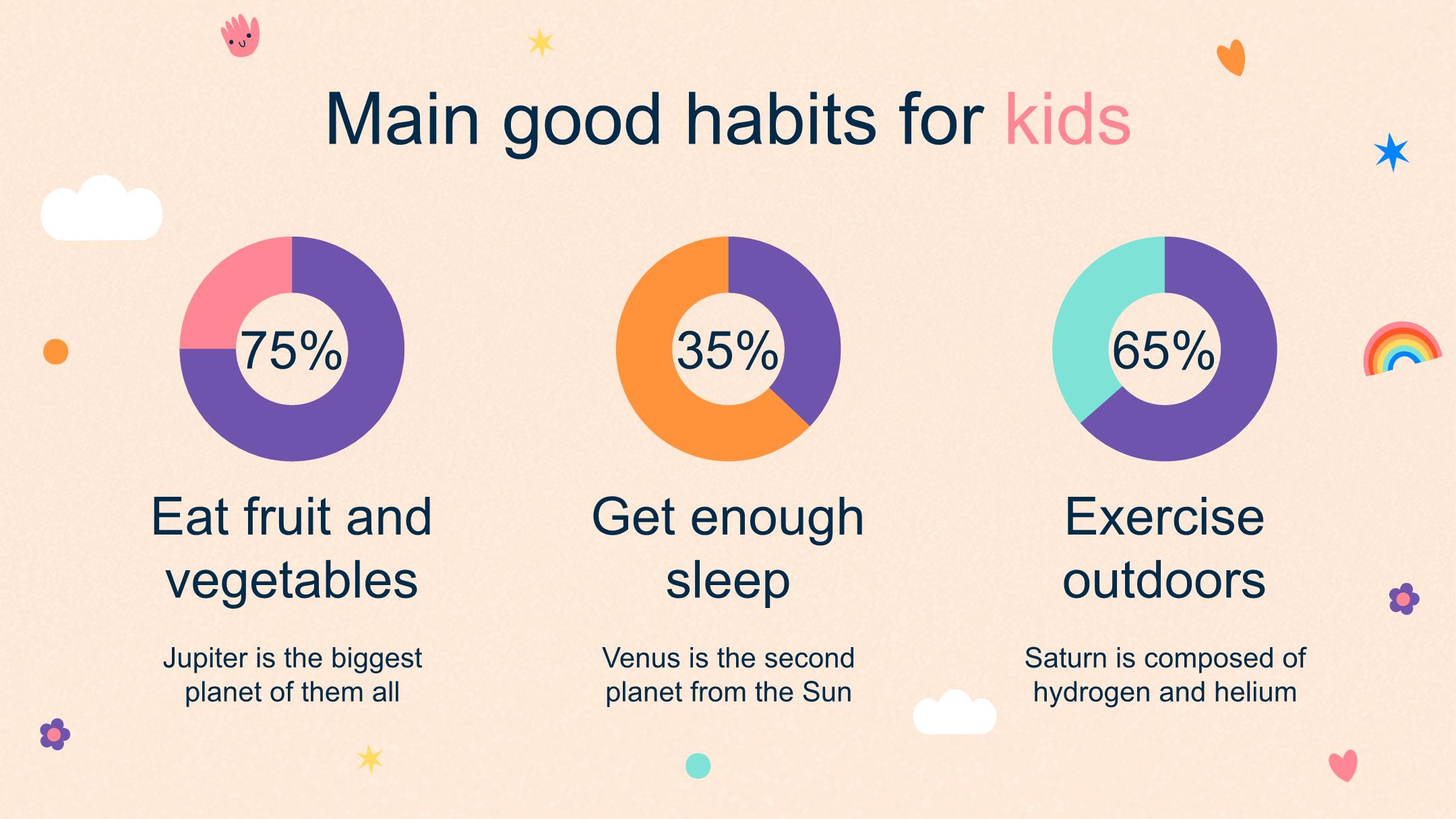 Main good habits for kids

75%

Eat fruit and vegetables

Jupiter is the biggest planet of them all

35%

Get enough sleep

Venus is the second planet from the Sun

65%

Exercise outdoors

Saturn is composed of hydrogen and helium